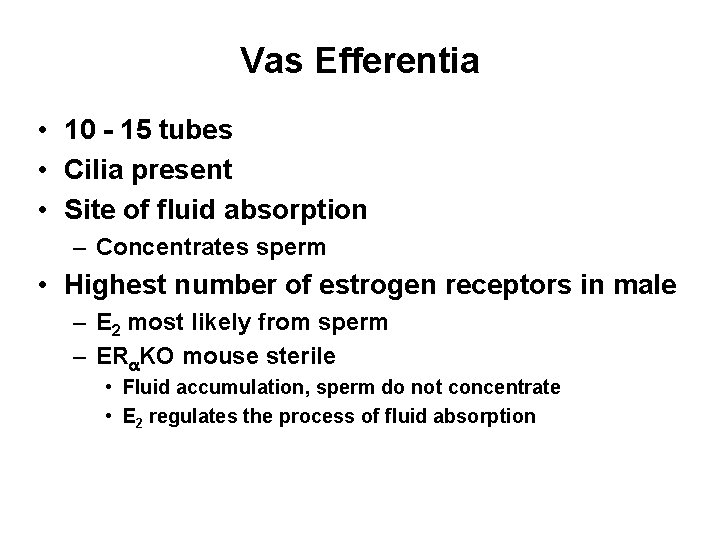 Vas Efferentia

• 10 - 15 tubes
• Cilia present
• Site of fluid absorption
  – Concentrates sperm
• Highest number of estrogen receptors in male
  – $E_2$ most likely from sperm
  – $ER_{\alpha}KO$ mouse sterile
    • Fluid accumulation, sperm do not concentrate
    • $E_2$ regulates the process of fluid absorption